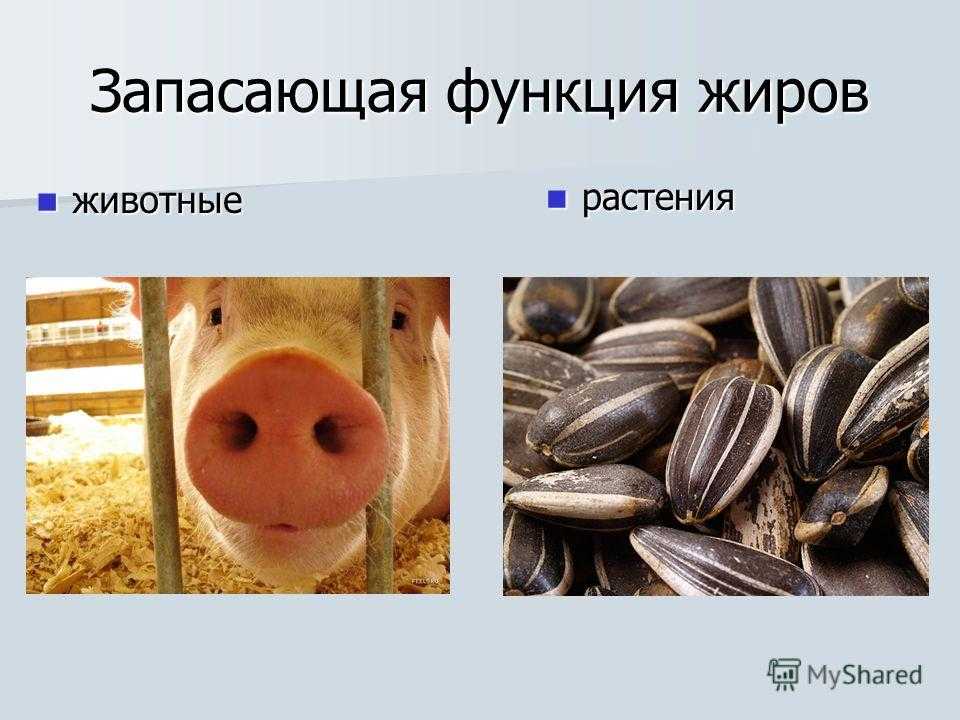 Запасающая функция жиров

животные

растения

MyShared